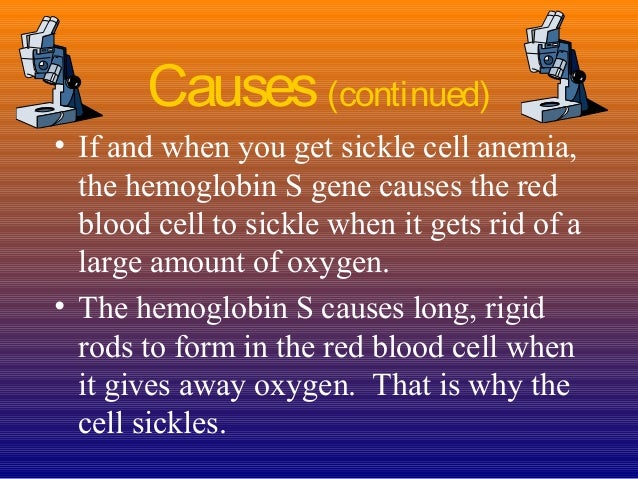 Causes (continued)

• If and when you get sickle cell anemia, the hemoglobin S gene causes the red blood cell to sickle when it gets rid of a large amount of oxygen.

• The hemoglobin S causes long, rigid rods to form in the red blood cell when it gives away oxygen. That is why the cell sickles.